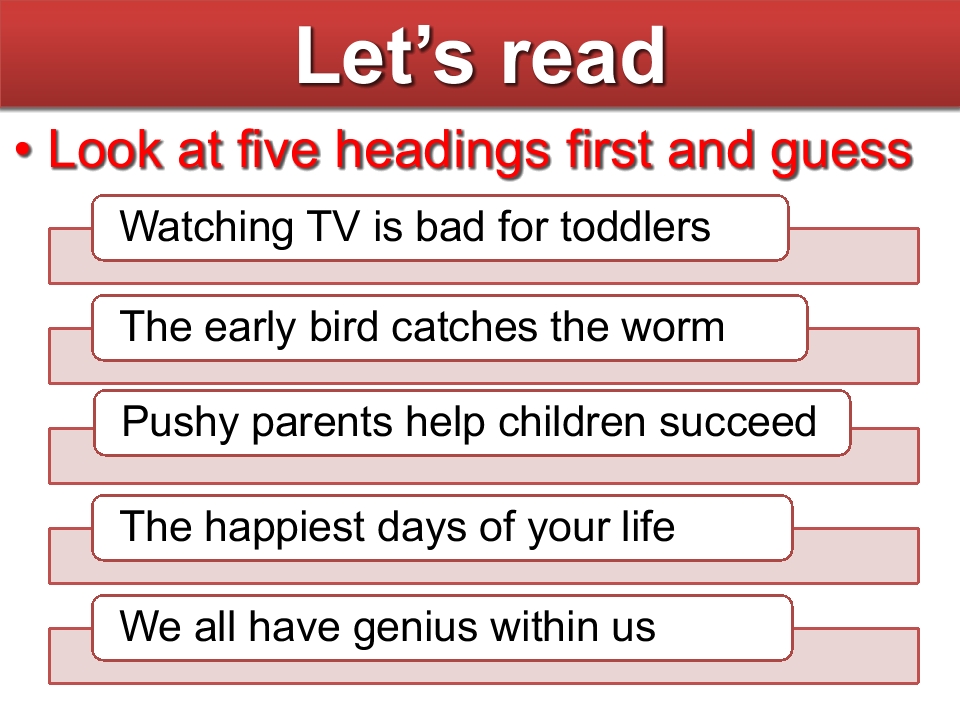 Let’s read

• Look at five headings first and guess

Watching TV is bad for toddlers

The early bird catches the worm

Pushy parents help children succeed

The happiest days of your life

We all have genius within us